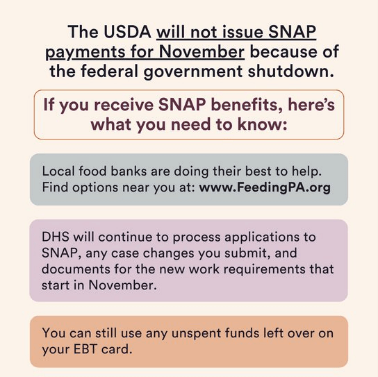 The USDA will not issue SNAP payments for November because of the federal government shutdown.

If you receive SNAP benefits, here's what you need to know:

Local food banks are doing their best to help. Find options near you at: www.FeedingPA.org

DHS will continue to process applications to SNAP, any case changes you submit, and documents for the new work requirements that start in November.

You can still use any unspent funds left over on your EBT card.